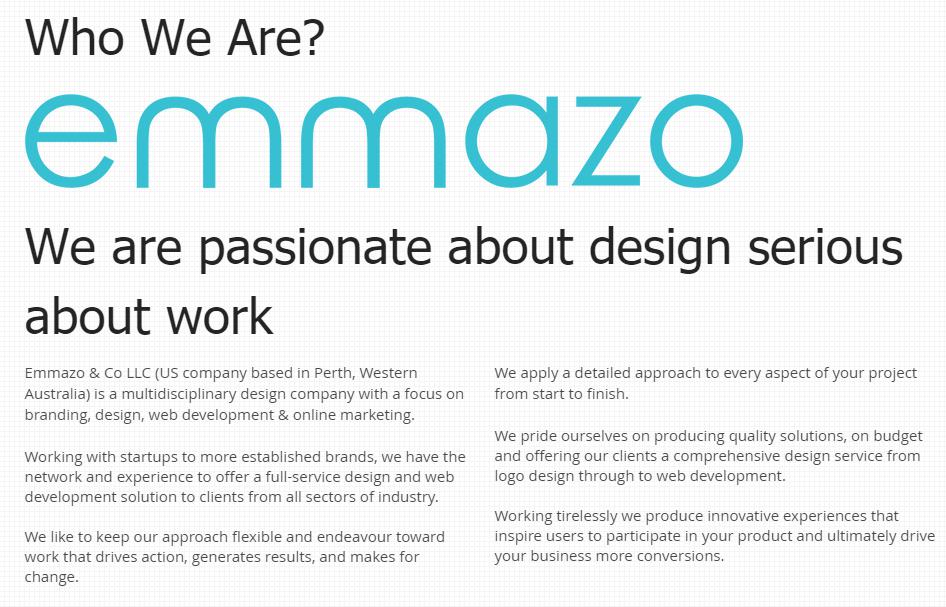 Who We Are?

emmazo

We are passionate about design serious about work

Emmazo & Co LLC (US company based in Perth, Western Australia) is a multidisciplinary design company with a focus on branding, design, web development & online marketing.

Working with startups to more established brands, we have the network and experience to offer a full-service design and web development solution to clients from all sectors of industry.

We like to keep our approach flexible and endeavour toward work that drives action, generates results, and makes for change.

We apply a detailed approach to every aspect of your project from start to finish.

We pride ourselves on producing quality solutions, on budget and offering our clients a comprehensive design service from logo design through to web development.

Working tirelessly we produce innovative experiences that inspire users to participate in your product and ultimately drive your business more conversions.